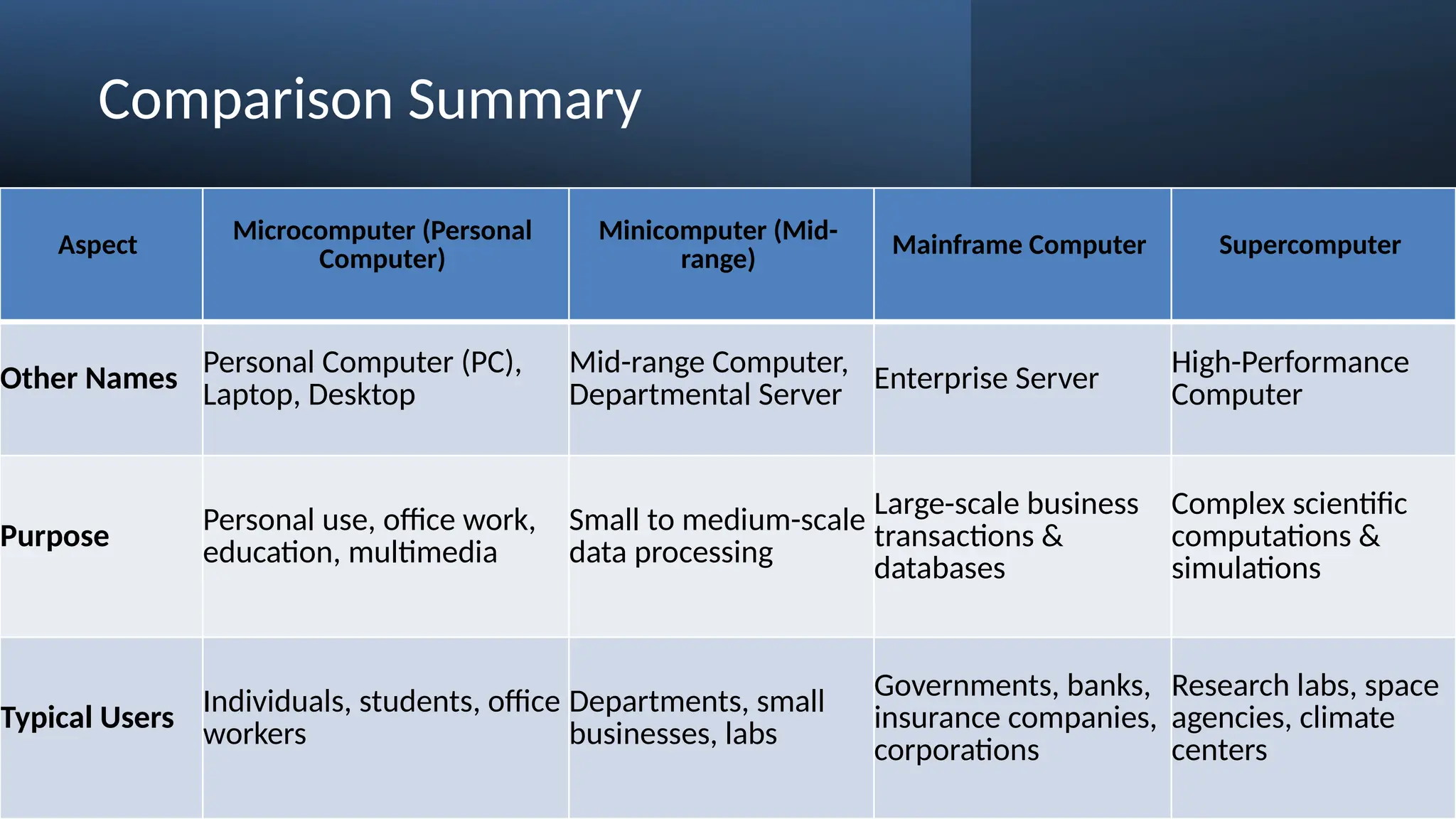 Comparison Summary

| Aspect | Microcomputer (Personal Computer) | Minicomputer (Mid-range) | Mainframe Computer | Supercomputer |
|---|---|---|---|---|
| Other Names | Personal Computer (PC), Laptop, Desktop | Mid-range Computer, Departmental Server | Enterprise Server | High-Performance Computer |
| Purpose | Personal use, office work, education, multimedia | Small to medium-scale data processing | Large-scale business transactions & databases | Complex scientific computations & simulations |
| Typical Users | Individuals, students, office workers | Departments, small businesses, labs | Governments, banks, insurance companies, corporations | Research labs, space agencies, climate centers |